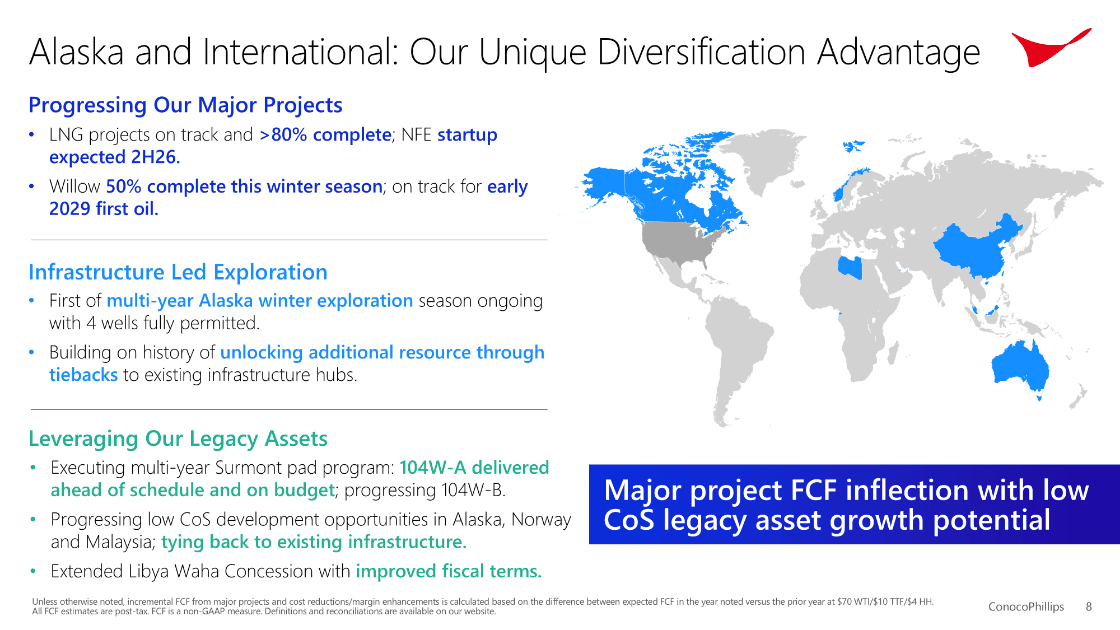 Alaska and International: Our Unique Diversification Advantage

Progressing Our Major Projects

• LNG projects on track and >80% complete; NFE startup expected 2H26.

• Willow 50% complete this winter season; on track for early 2029 first oil.

Infrastructure Led Exploration

• First of multi-year Alaska winter exploration season ongoing with 4 wells fully permitted.

• Building on history of unlocking additional resource through tiebacks to existing infrastructure hubs.

Leveraging Our Legacy Assets

• Executing multi-year Surmont pad program: 104W-A delivered ahead of schedule and on budget; progressing 104W-B.

• Progressing low CoS development opportunities in Alaska, Norway and Malaysia; tying back to existing infrastructure.

• Extended Libya Waha Concession with improved fiscal terms.

Major project FCF inflection with low CoS legacy asset growth potential

Unless otherwise noted, incremental FCF from major projects and cost reductions/margin enhancements is calculated based on the difference between expected FCF in the year noted versus the prior year at $70 WTI/$10 TTF/$4 HH. All FCF estimates are post-tax. FCF is a non-GAAP measure. Definitions and reconciliations are available on our website.

ConocoPhillips 8